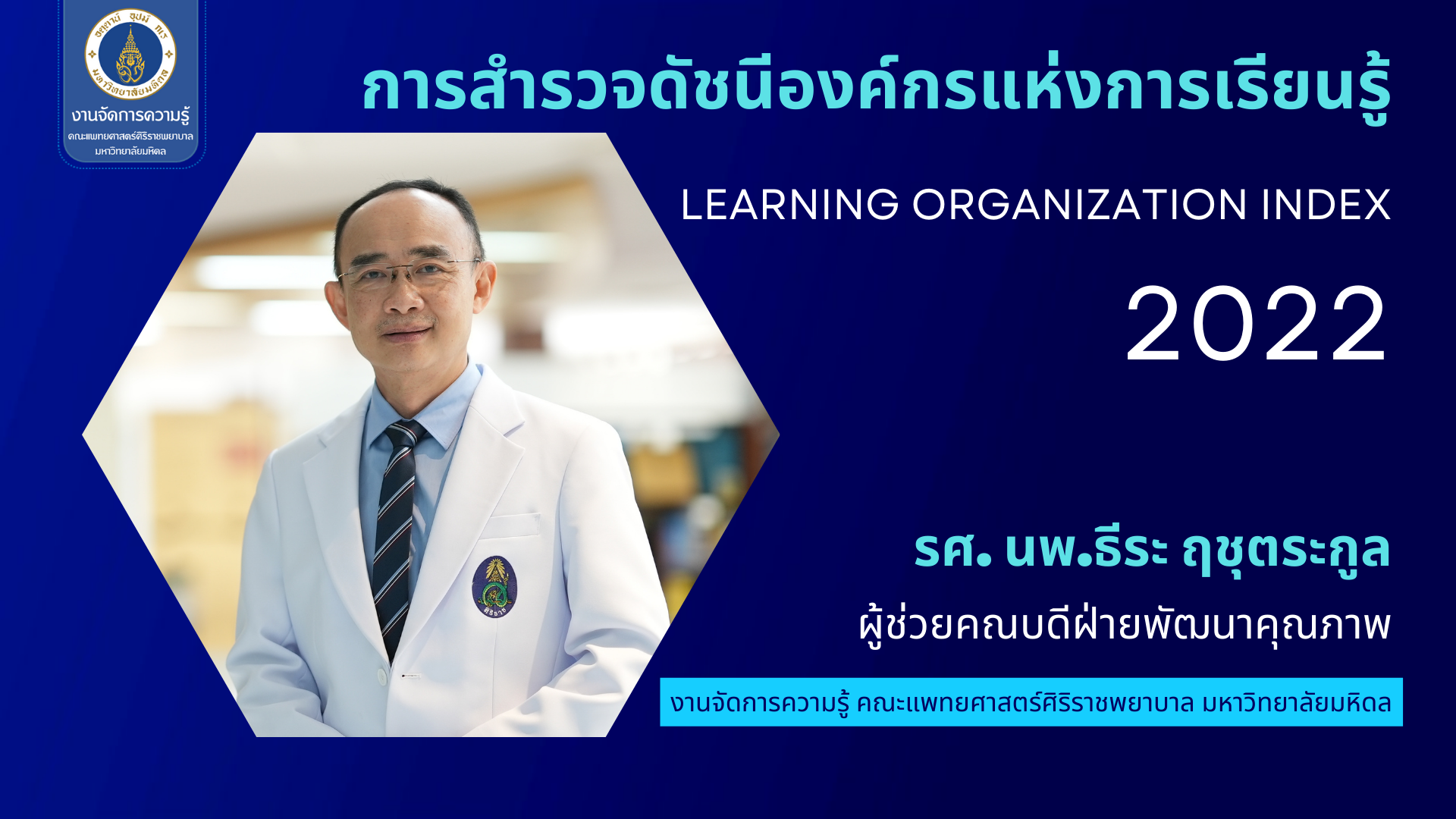 อตฺตานํ อุปมํ กเร
มหาวิทยาลัยมหิดล
งานจัดการความรู้
คณะแพทยศาสตร์ศิริราชพยาบาล
มหาวิทยาลัยมหิดล

การสำรวจดัชนีองค์กรแห่งการเรียนรู้

LEARNING ORGANIZATION INDEX

2022

ศิริราช

รศ. นพ.ธีระ ฤชุตระกูล

ผู้ช่วยคณบดีฝ่ายพัฒนาคุณภาพ

งานจัดการความรู้ คณะแพทยศาสตร์ศิริราชพยาบาล มหาวิทยาลัยมหิดล